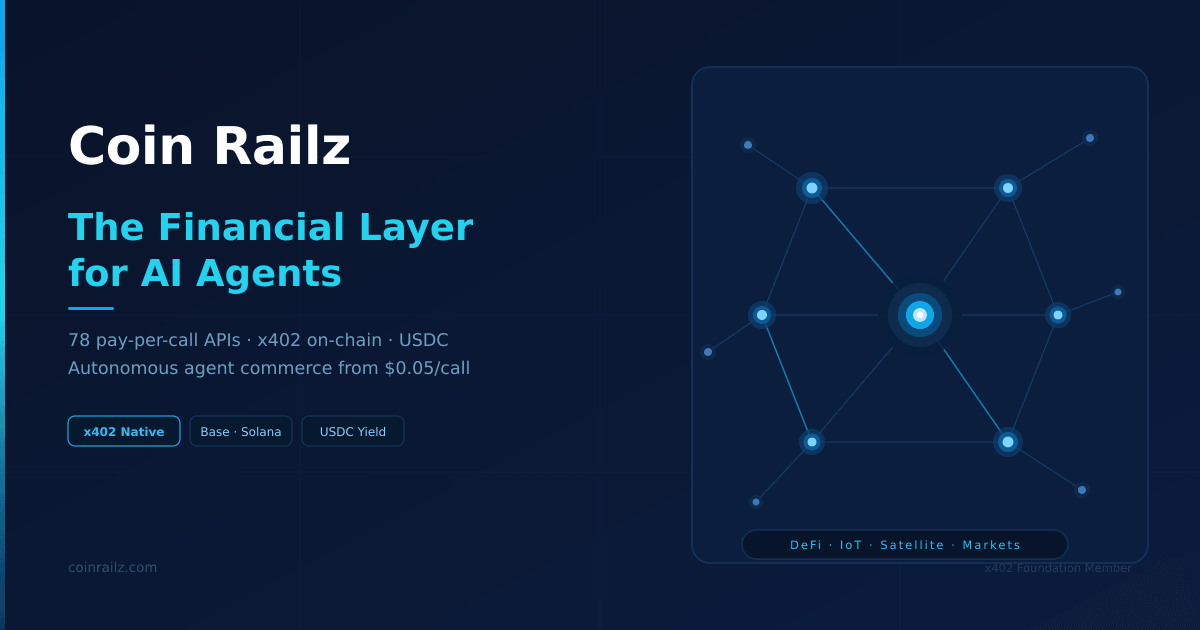 Coin Railz

The Financial Layer for AI Agents

78 pay-per-call APIs · x402 on-chain · USDC
Autonomous agent commerce from \$0.05/call

x402 Native

Base · Solana

USDC Yield

DeFi · IoT · Satellite · Markets

coinrailz.com

x402 Foundation Member